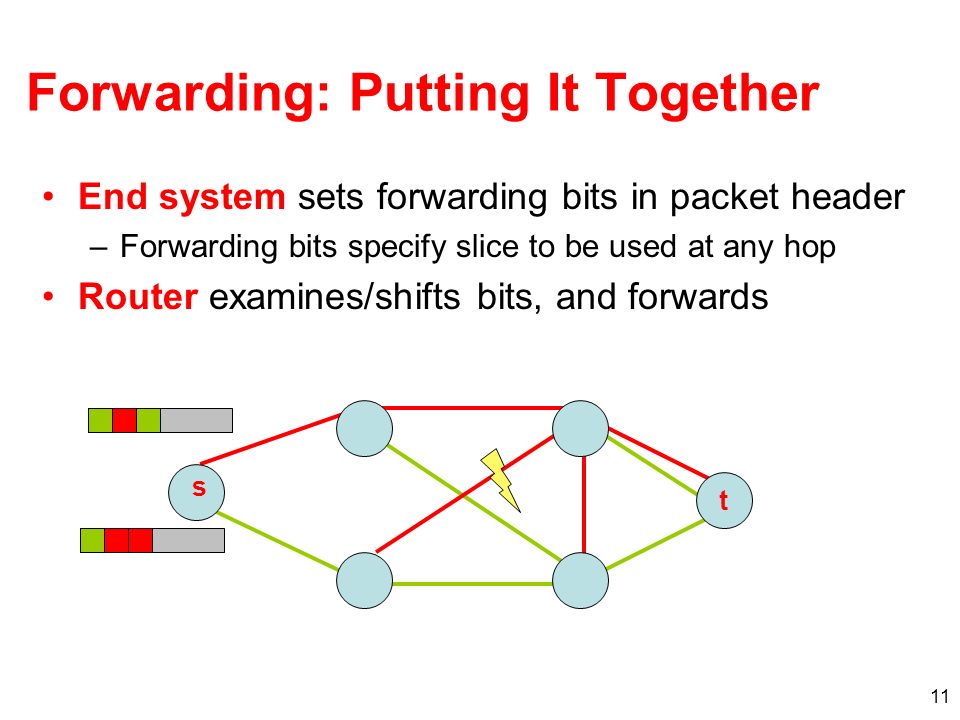 Forwarding: Putting It Together

• End system sets forwarding bits in packet header
  – Forwarding bits specify slice to be used at any hop
• Router examines/shifts bits, and forwards

s

t

11